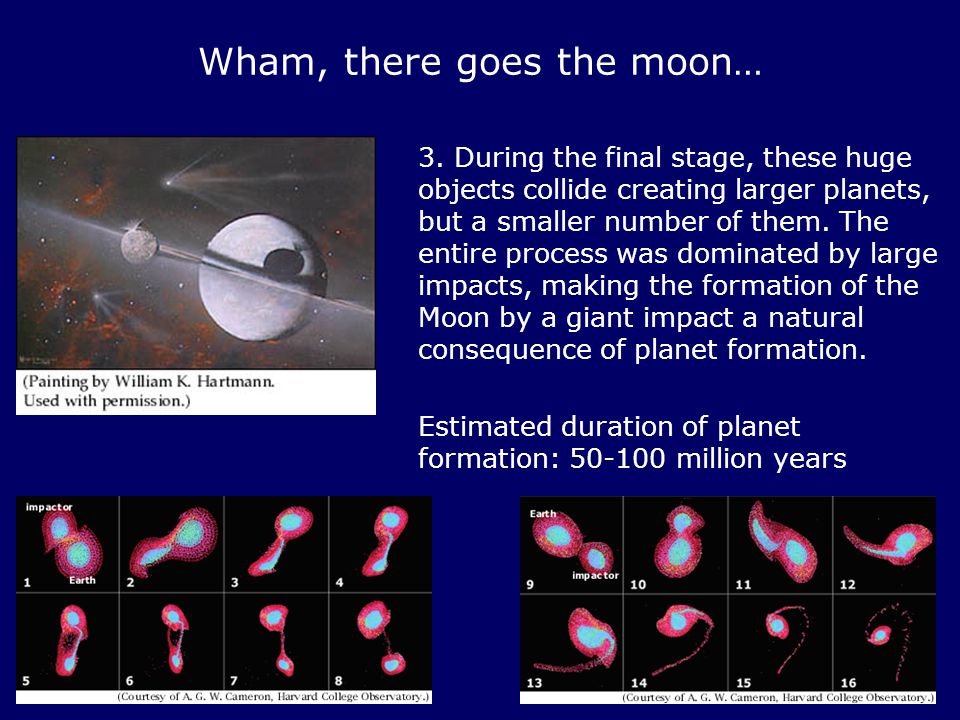 Wham, there goes the moon…

(Painting by William K. Hartmann. Used with permission.)

3. During the final stage, these huge objects collide creating larger planets, but a smaller number of them. The entire process was dominated by large impacts, making the formation of the Moon by a giant impact a natural consequence of planet formation.

Estimated duration of planet formation: 50-100 million years

impactor
Earth
1
2
3
4
5
6
7
8
(Courtesy of A. G. W. Cameron, Harvard College Observatory.)

Earth
impactor
9
10
11
12
13
14
15
16
(Courtesy of A. G. W. Cameron, Harvard College Observatory.)